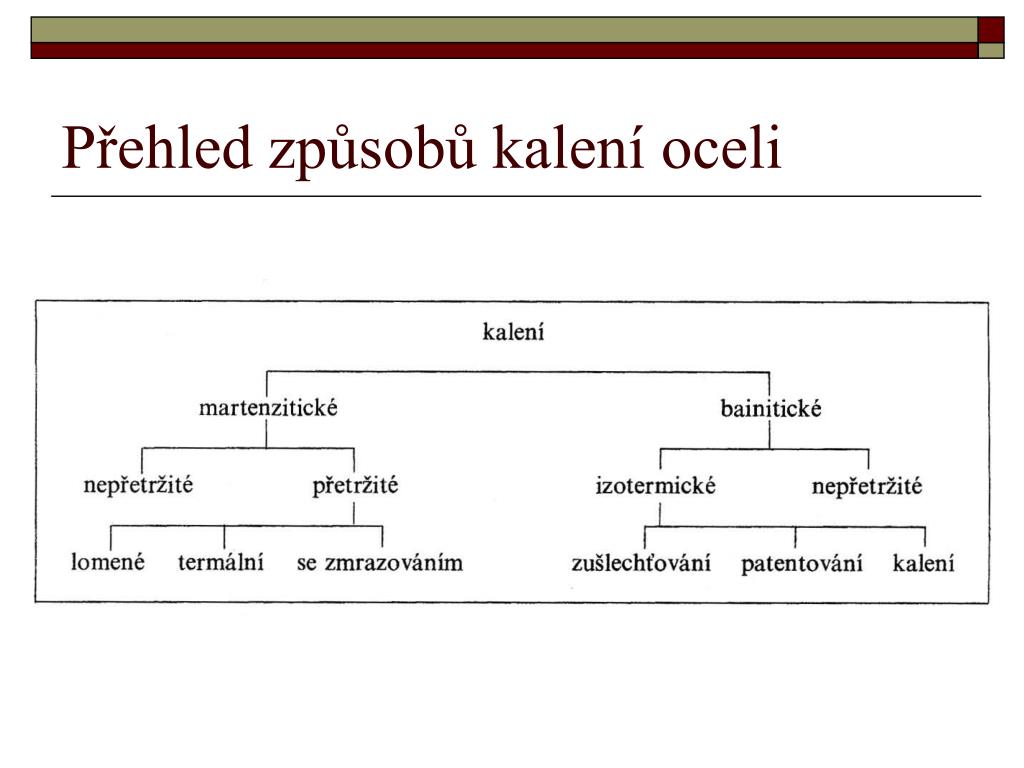 Přehled způsobů kalení oceli

kalení

martenzitické

bainitické

nepřetržité

přetržité

izotermické

nepřetržité

lomené

termální

se zmrazováním

zušlechťování

patentování

kalení